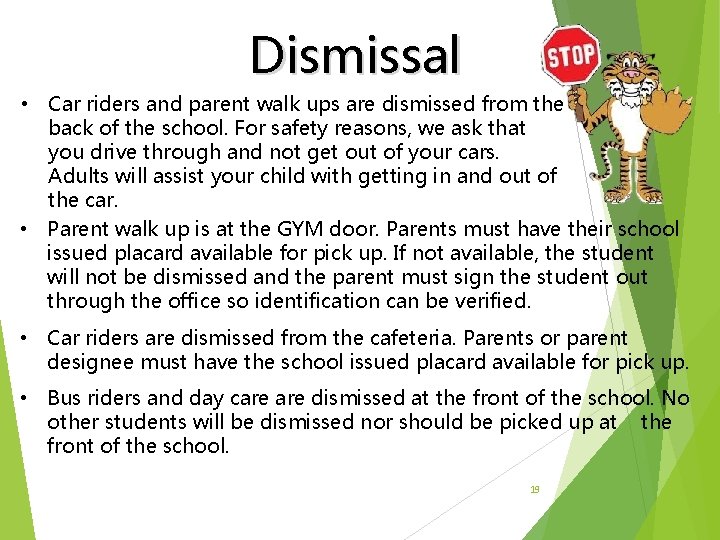 Dismissal

STOP

• Car riders and parent walk ups are dismissed from the back of the school. For safety reasons, we ask that you drive through and not get out of your cars. Adults will assist your child with getting in and out of the car.

• Parent walk up is at the GYM door. Parents must have their school issued placard available for pick up. If not available, the student will not be dismissed and the parent must sign the student out through the office so identification can be verified.

• Car riders are dismissed from the cafeteria. Parents or parent designee must have the school issued placard available for pick up.

• Bus riders and day care are dismissed at the front of the school. No other students will be dismissed nor should be picked up at the front of the school.

19